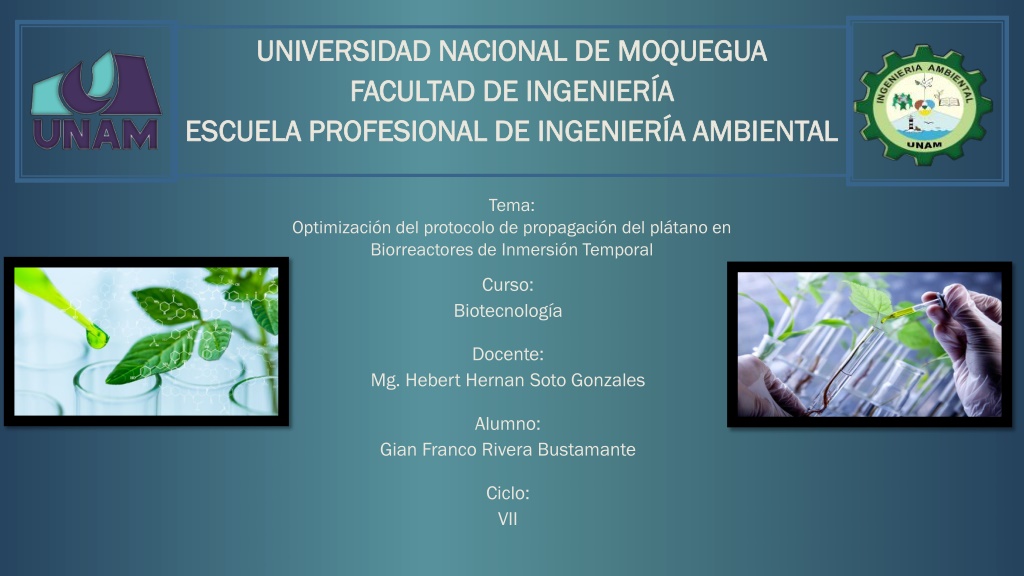 UNAM

UNIVERSIDAD NACIONAL DE MOQUEGUA
FACULTAD DE INGENIERÍA
ESCUELA PROFESIONAL DE INGENIERÍA AMBIENTAL

INGENIERIA AMBIENTAL
UNAM

Tema:
Optimización del protocolo de propagación del plátano en Biorreactores de Inmersión Temporal

Curso:
Biotecnología

Docente:
Mg. Hebert Hernan Soto Gonzales

Alumno:
Gian Franco Rivera Bustamante

Ciclo:
VII